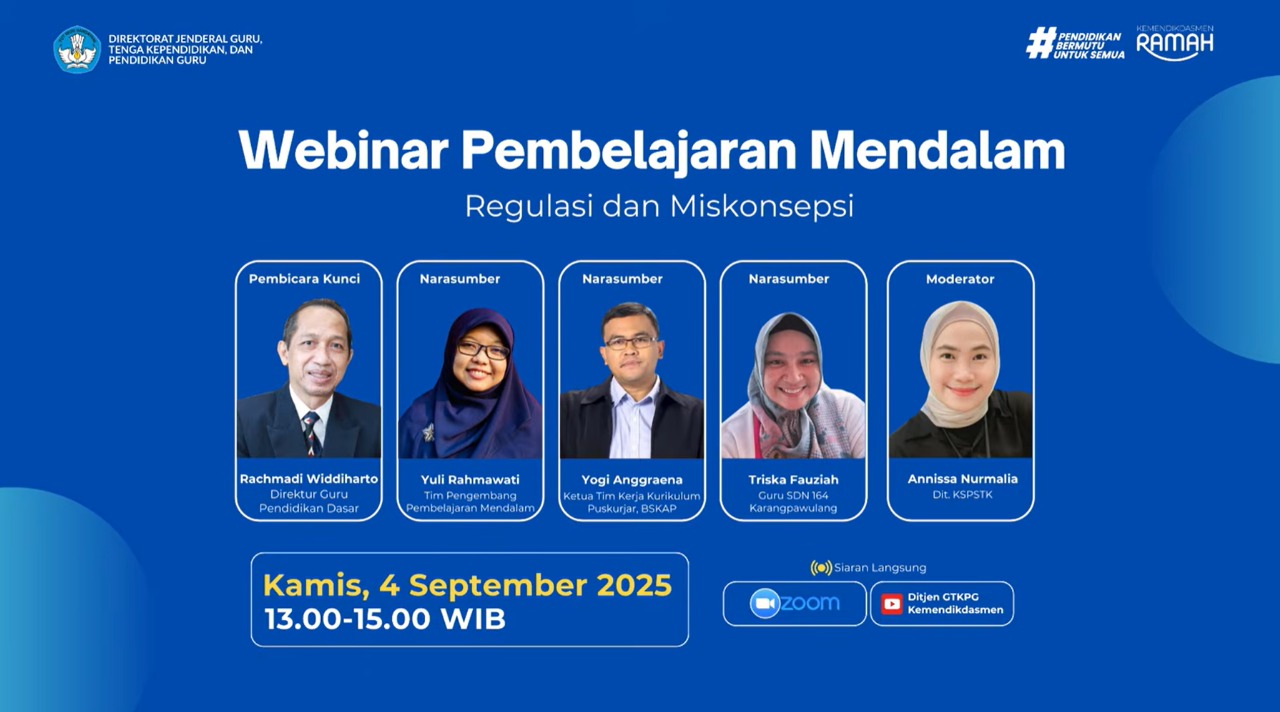 DIREKTORAT JENDERAL GURU, TENGA KEPENDIDIKAN, DAN PENDIDIKAN GURU

#PENDIDIKAN BERMUTU UNTUK SEMUA

KEMENDIKDASMEN RAMAH

Webinar Pembelajaran Mendalam

Regulasi dan Miskonsepsi

Pembicara Kunci
Rachmadi Widdiharto
Direktur Guru Pendidikan Dasar

Narasumber
Yuli Rahmawati
Tim Pengembang Pembelajaran Mendalam

Narasumber
Yogi Anggraena
Ketua Tim Kerja Kurikulum Puskurjar, BSKAP

Narasumber
Triska Fauziah
Guru SDN 164 Karangpawulang

Moderator
Annissa Nurmalia
Dit. KSPSTK

Kamis, 4 September 2025
13.00-15.00 WIB

Siaran Langsung

zoom

Ditjen GTKPG Kemendikdasmen